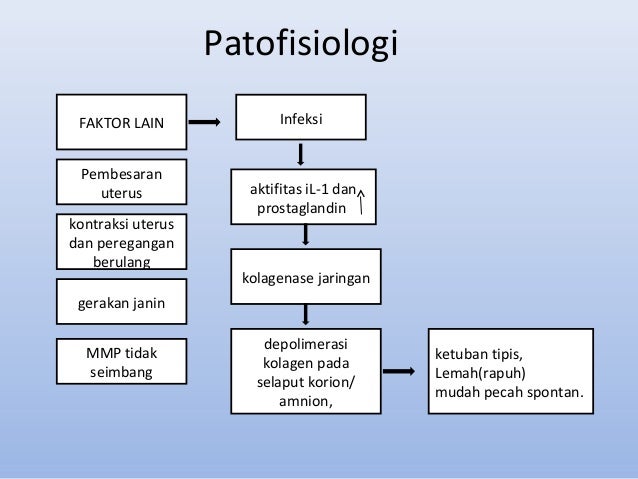 Patofisiologi

FAKTOR LAIN

Pembesaran uterus

kontraksi uterus dan peregangan berulang

gerakan janin

MMP tidak seimbang

Infeksi

aktifitas iL-1 dan prostaglandin ↑

kolagenase jaringan

depolimerasi kolagen pada selaput korion/ amnion,

ketuban tipis, Lemah(rapuh) mudah pecah spontan.